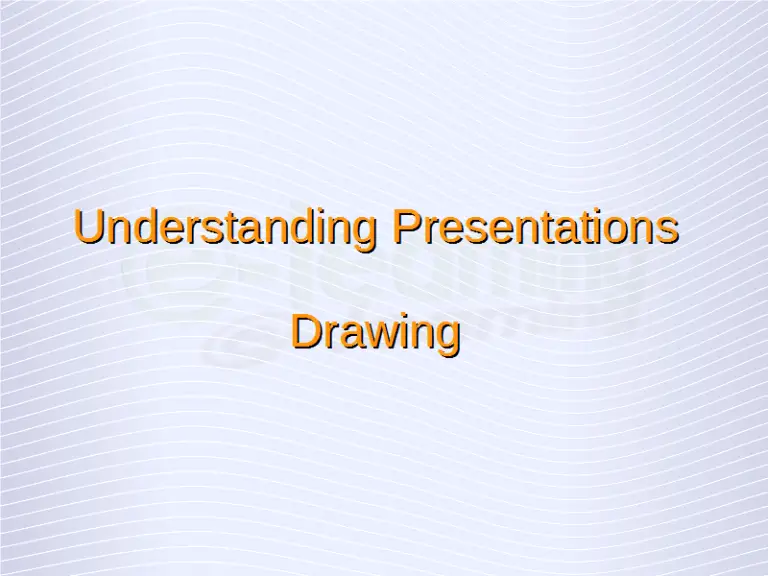 Understanding Presentations

Drawing